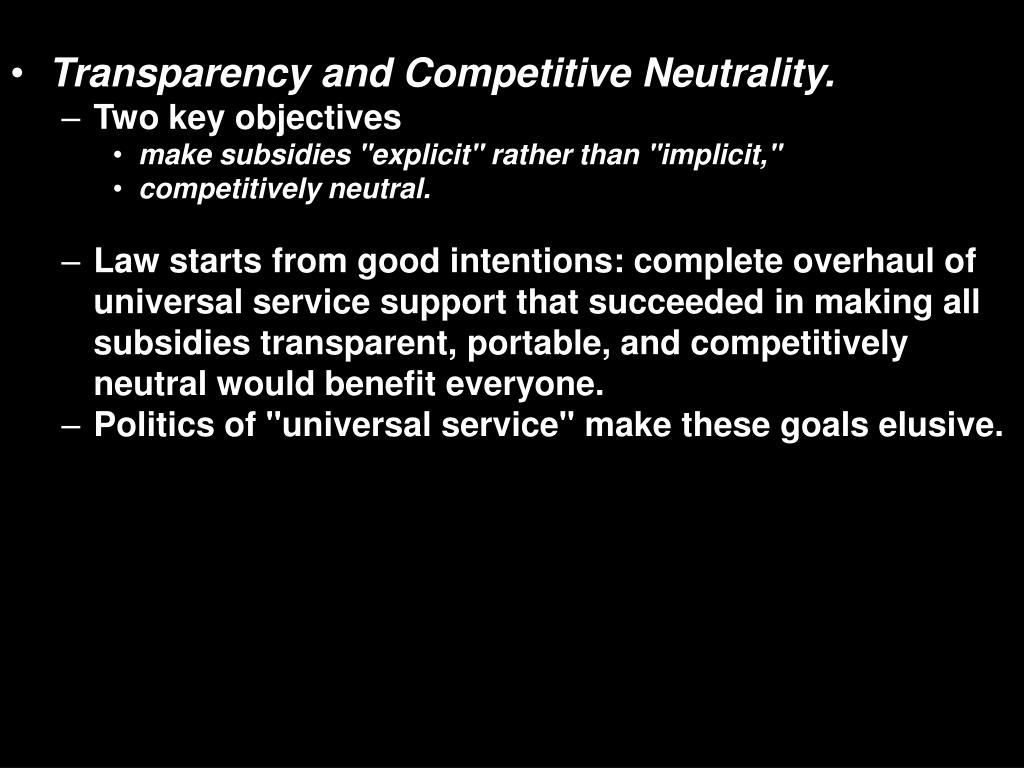 • Transparency and Competitive Neutrality.
– Two key objectives
• make subsidies "explicit" rather than "implicit,"
• competitively neutral.

– Law starts from good intentions: complete overhaul of universal service support that succeeded in making all subsidies transparent, portable, and competitively neutral would benefit everyone.
– Politics of "universal service" make these goals elusive.